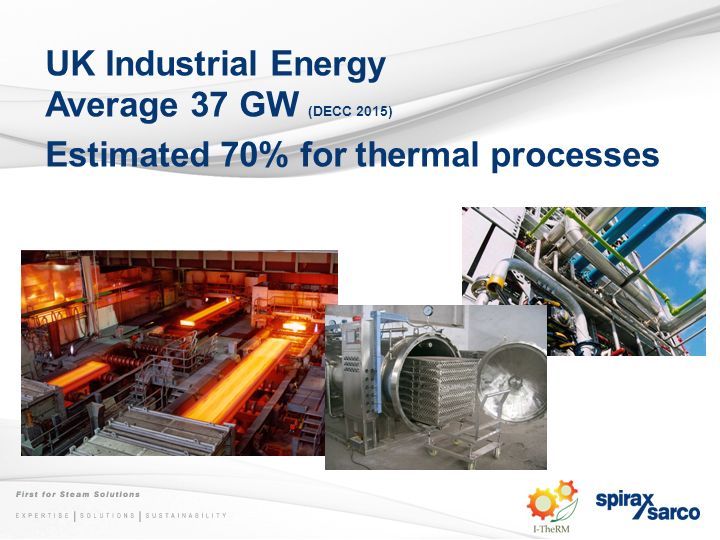 UK Industrial Energy
Average 37 GW (DECC 2015)

Estimated 70% for thermal processes

First for Steam Solutions

EXPERTISE | SOLUTIONS | SUSTAINABILITY

I-TheRM

spirax sarco